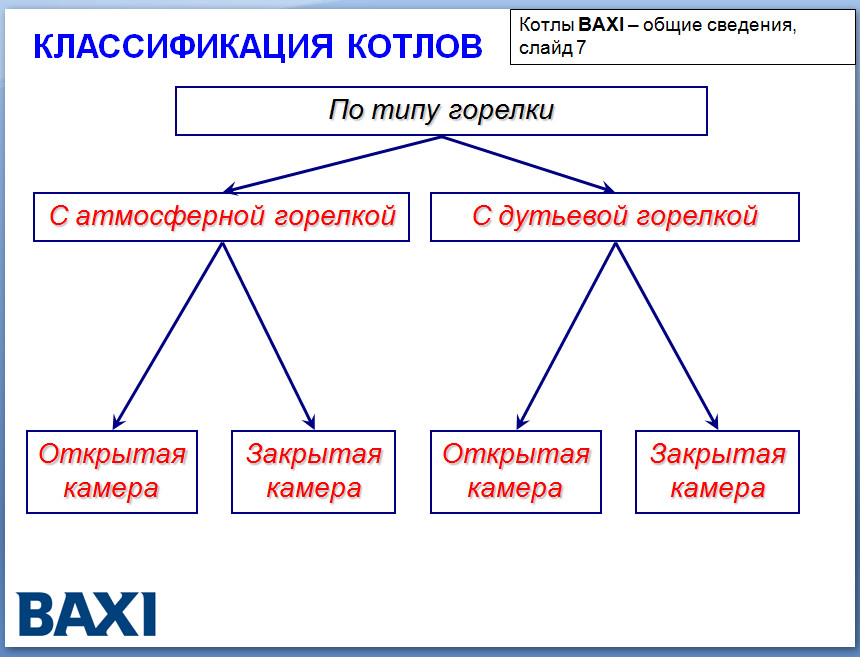 КЛАССИФИКАЦИЯ КОТЛОВ

Котлы BAXI – общие сведения, слайд 7

По типу горелки

С атмосферной горелкой

С дутьевой горелкой

Открытая камера

Закрытая камера

Открытая камера

Закрытая камера

BAXI